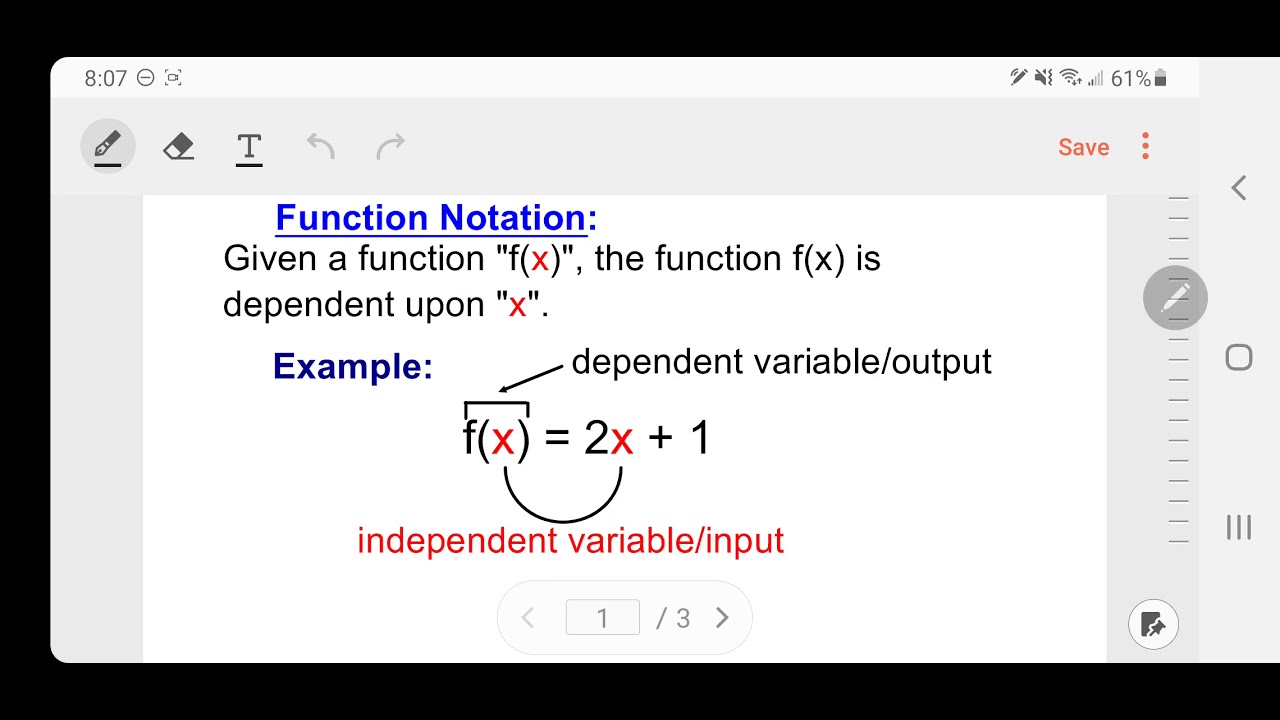 8:07

61%

Save

Function Notation:
Given a function "f(x)", the function f(x) is dependent upon "x".

Example:

dependent variable/output

$f(x) = 2x + 1$

independent variable/input

1 / 3